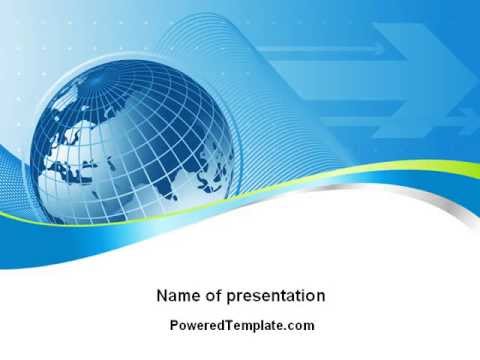 Name of presentation

PoweredTemplate.com